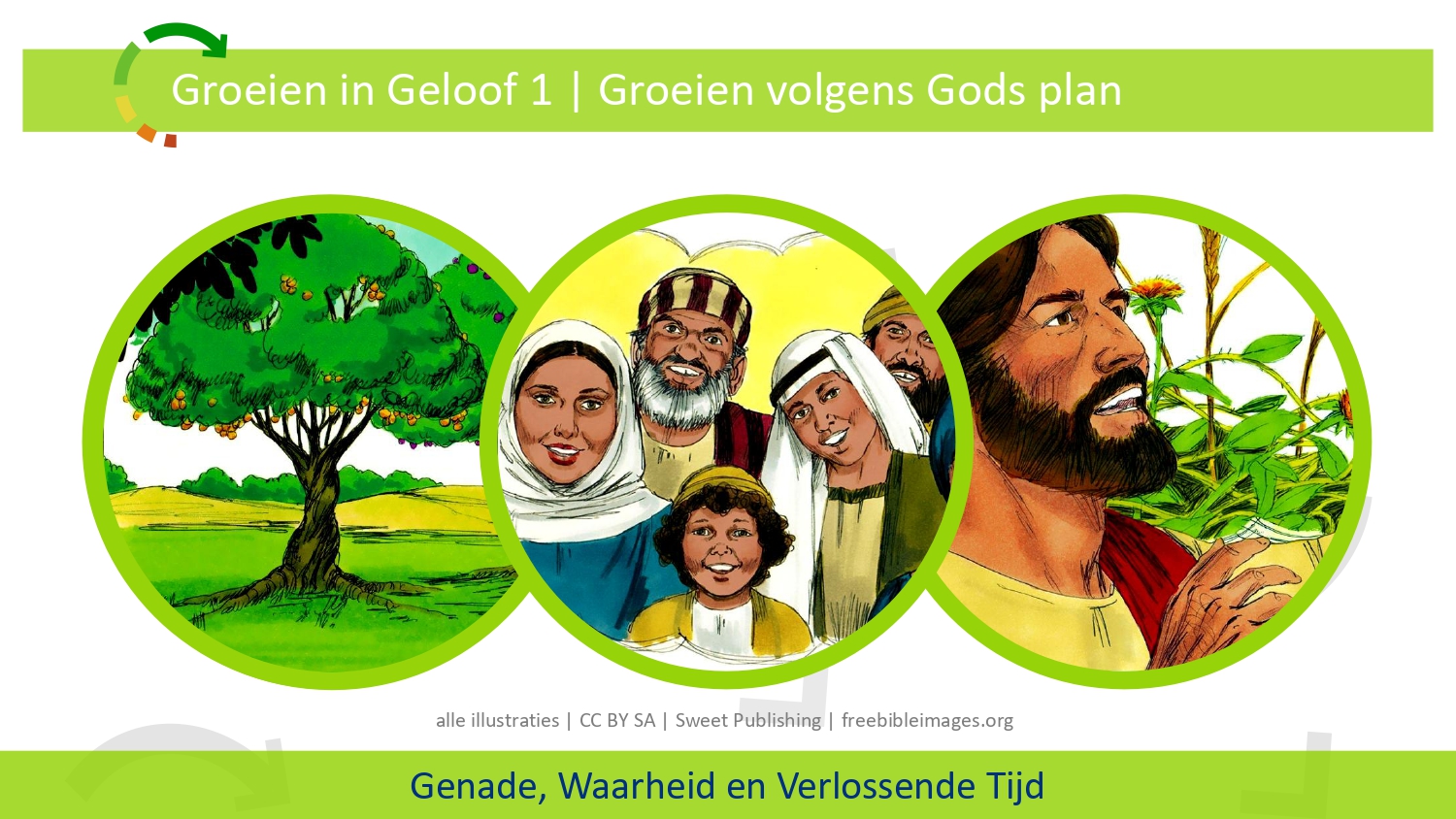 Groeien in Geloof 1 | Groeien volgens Gods plan

alle illustraties | CC BY SA | Sweet Publishing | freebibleimages.org

Genade, Waarheid en Verlossende Tijd